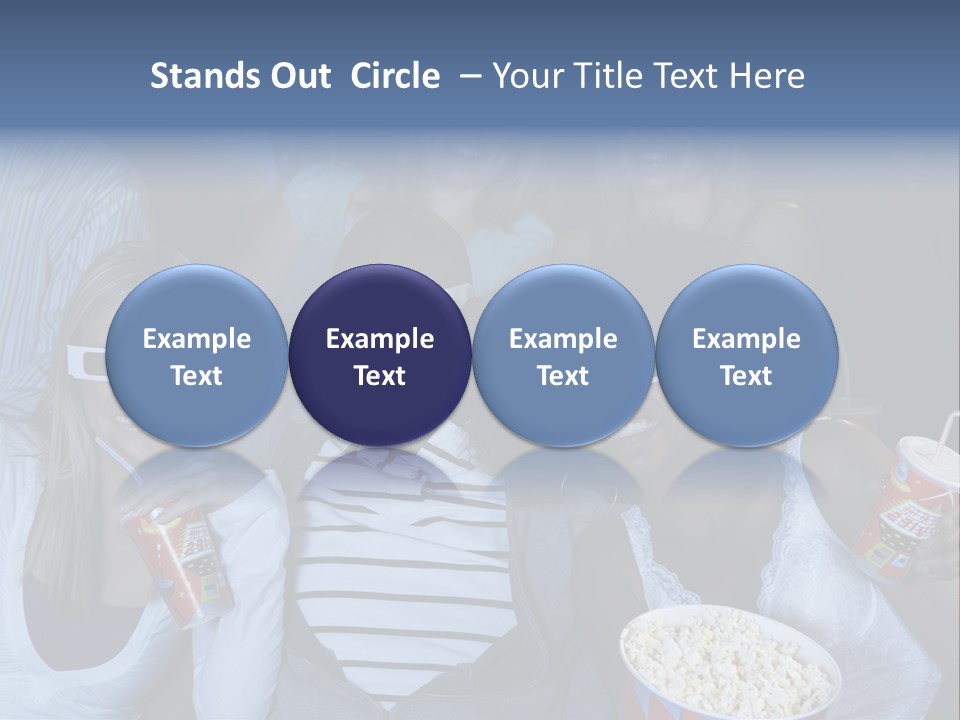 Stands Out Circle – Your Title Text Here

Example Text

Example Text

Example Text

Example Text